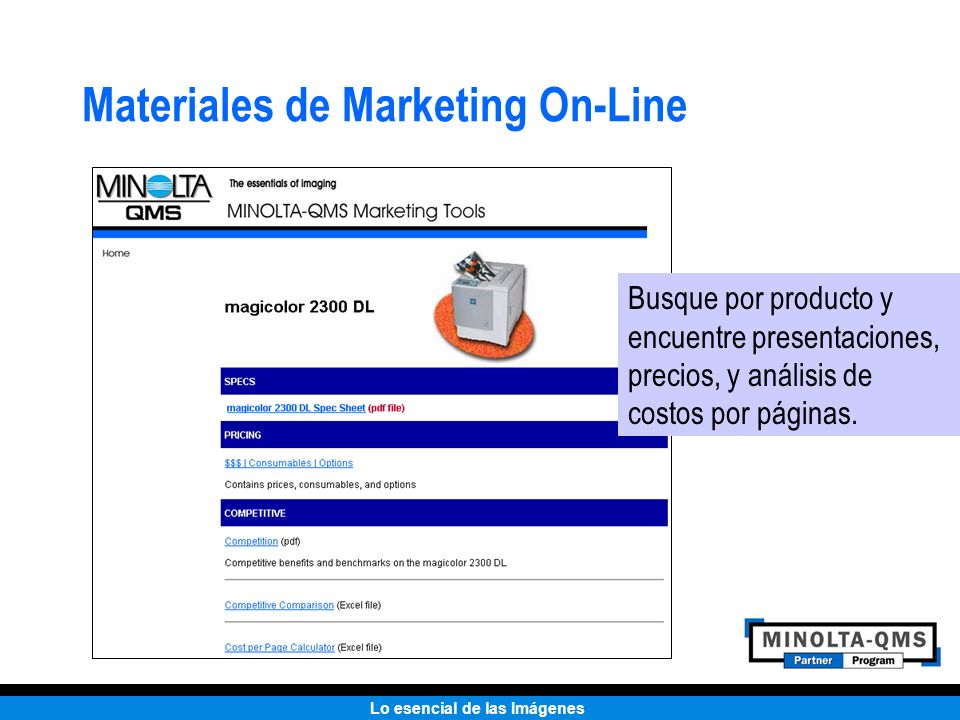 Materiales de Marketing On-Line

MINOLTA QMS

The essentials of imaging

MINOLTA-QMS Marketing Tools

Home

magicolor 2300 DL

SPECS

magicolor 2300 DL Spec Sheet (pdf file)

PRICING

$$$ | Consumables | Options

Contains prices, consumables, and options

COMPETITIVE

Competition (pdf)

Competitive benefits and benchmarks on the magicolor 2300 DL

Competitive Comparison (Excel file)

Cost per Page Calculator (Excel file)

Busque por producto y encuentre presentaciones, precios, y análisis de costos por páginas.

MINOLTA-QMS Partner Program

Lo esencial de las Imágenes